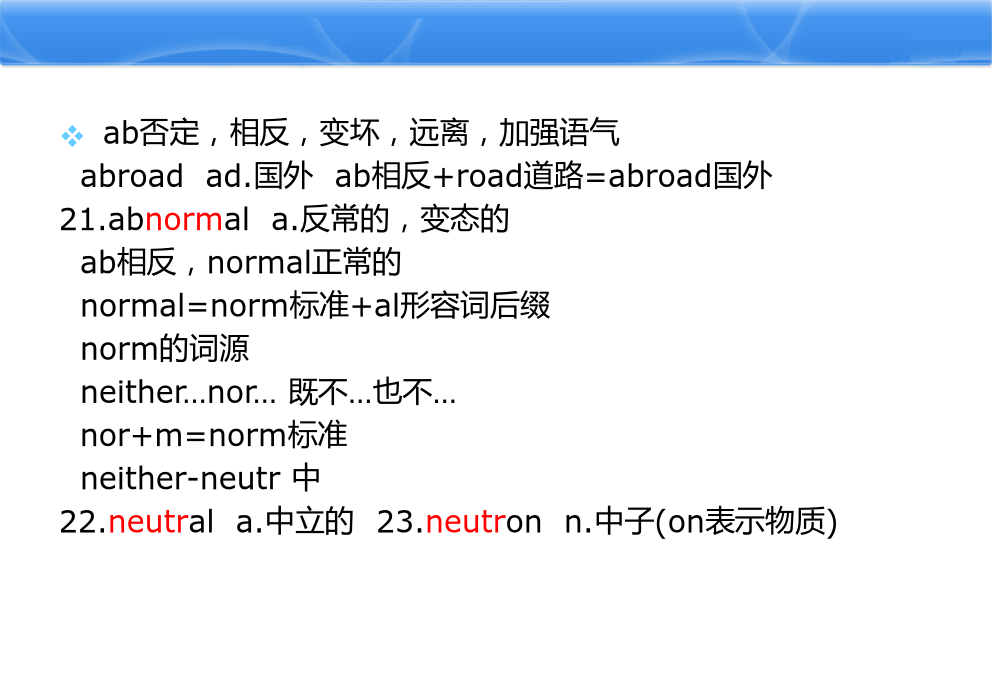 ab否定，相反，变坏，远离，加强语气
abroad ad.国外 ab相反+road道路=abroad国外
21.abnormal a.反常的，变态的
ab相反，normal正常的
normal=norm标准+al形容词后缀
norm的词源
neither...nor... 既不...也不...
nor+m=norm标准
neither-neutr 中
22.neutral a.中立的 23.neutron n.中子(on表示物质)